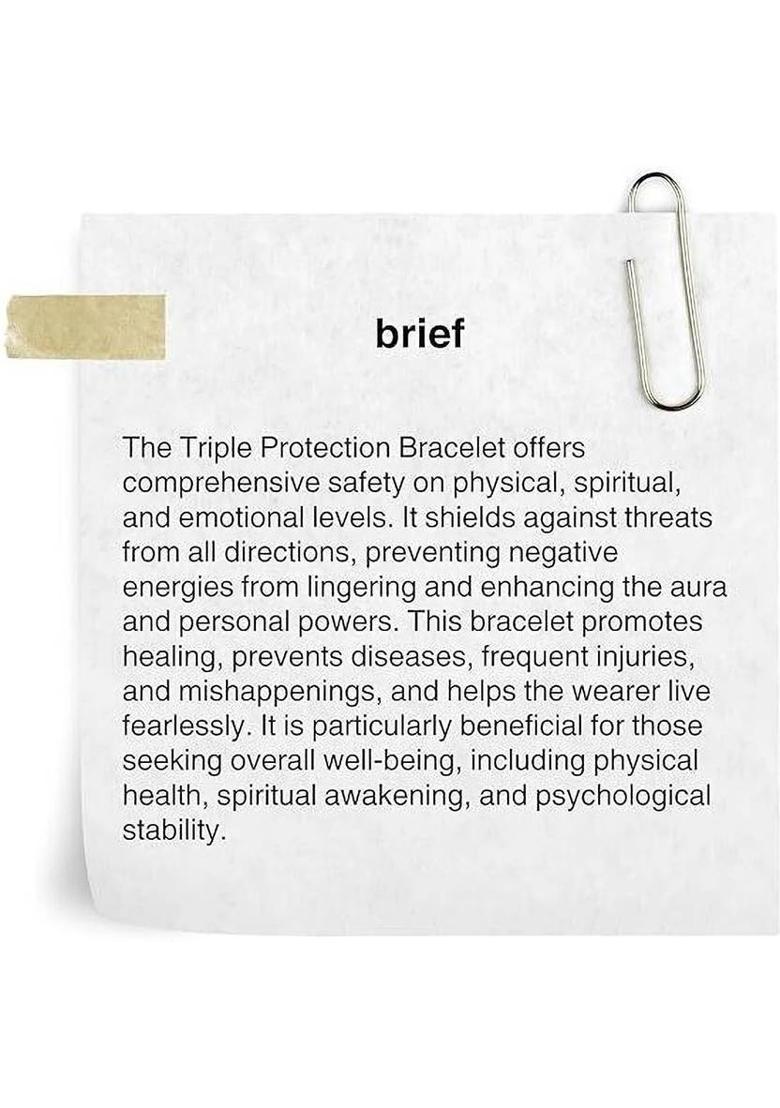 brief

The Triple Protection Bracelet offers comprehensive safety on physical, spiritual, and emotional levels. It shields against threats from all directions, preventing negative energies from lingering and enhancing the aura and personal powers. This bracelet promotes healing, prevents diseases, frequent injuries, and mishappenings, and helps the wearer live fearlessly. It is particularly beneficial for those seeking overall well-being, including physical health, spiritual awakening, and psychological stability.